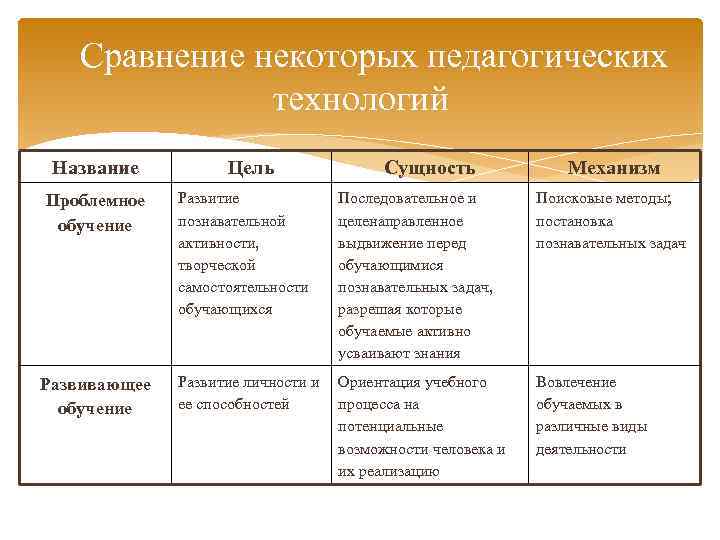 Сравнение некоторых педагогических технологий

| Название | Цель | Сущность | Механизм |
|---|---|---|---|
| Проблемное обучение | Развитие познавательной активности, творческой самостоятельности обучающихся | Последовательное и целенаправленное выдвижение перед обучающимися познавательных задач, разрешая которые обучаемые активно усваивают знания | Поисковые методы; постановка познавательных задач |
| Развивающее обучение | Развитие личности и ее способностей | Ориентация учебного процесса на потенциальные возможности человека и их реализацию | Вовлечение обучаемых в различные виды деятельности |